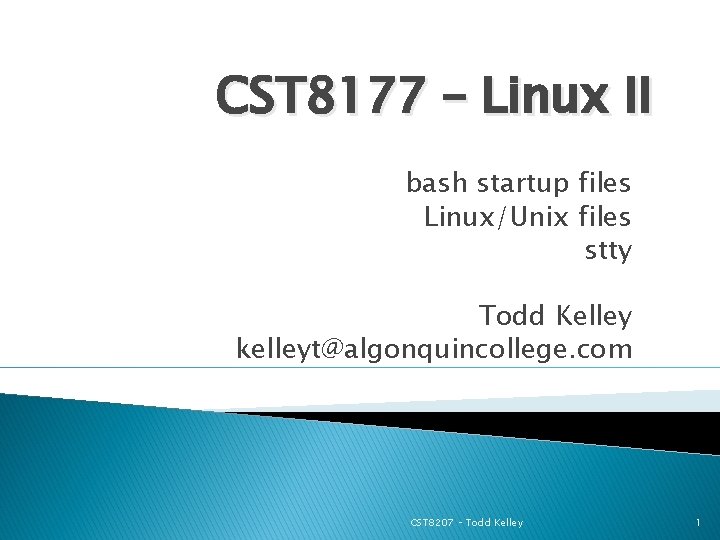 CST8177 – Linux II

bash startup files
Linux/Unix files
stty

Todd Kelley
kelleyt@algonquincollege.com

CST8207 - Todd Kelley

1